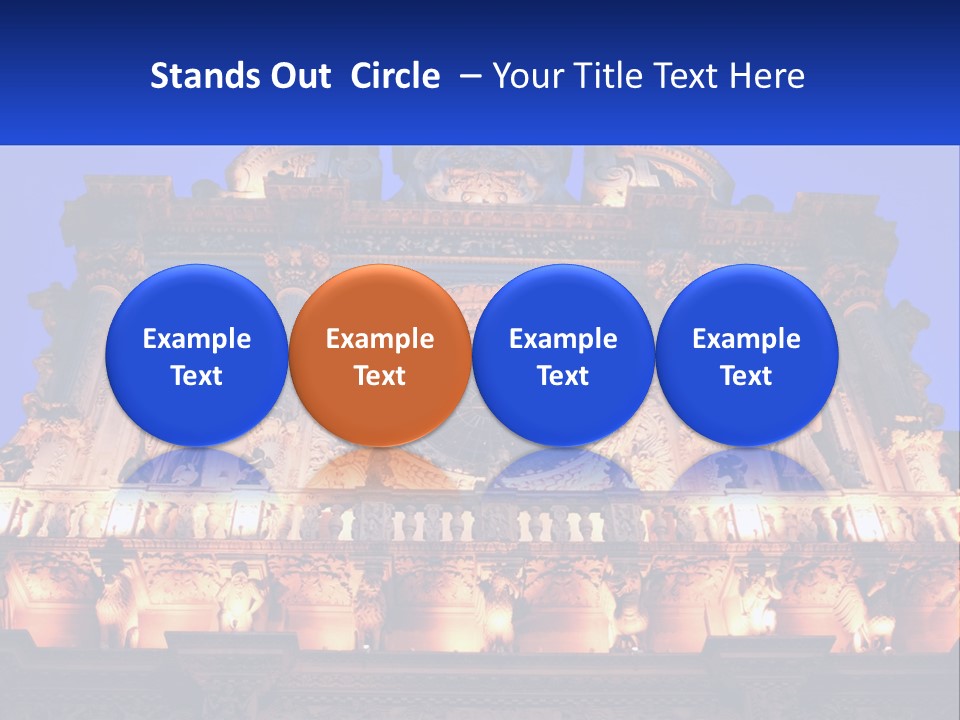 Stands Out Circle – Your Title Text Here

Example Text

Example Text

Example Text

Example Text